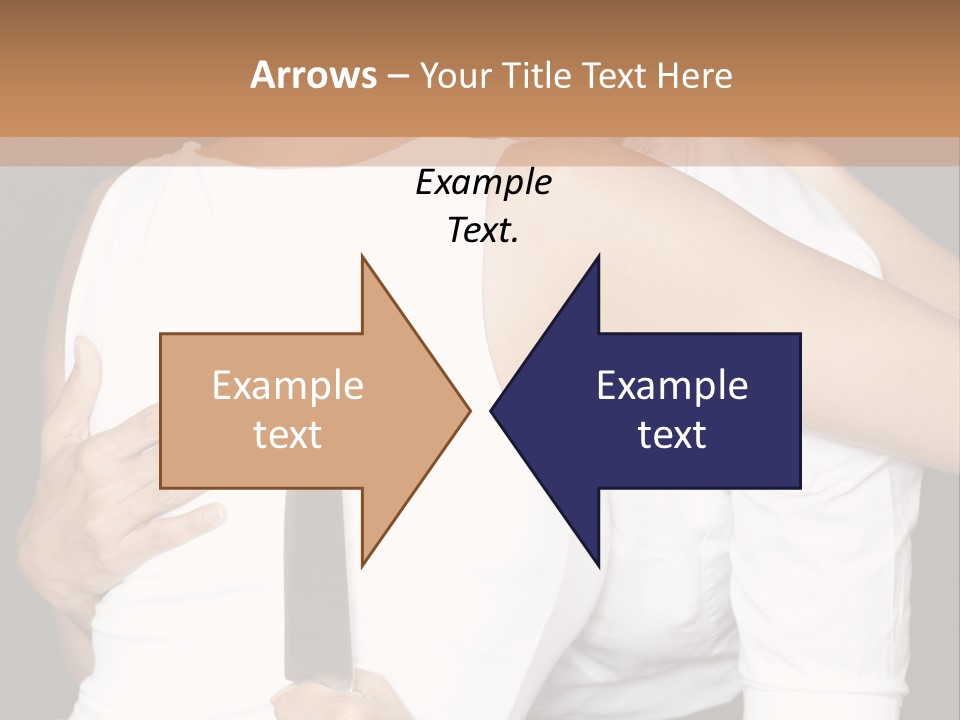 Arrows – Your Title Text Here

Example Text.

Example text

Example text